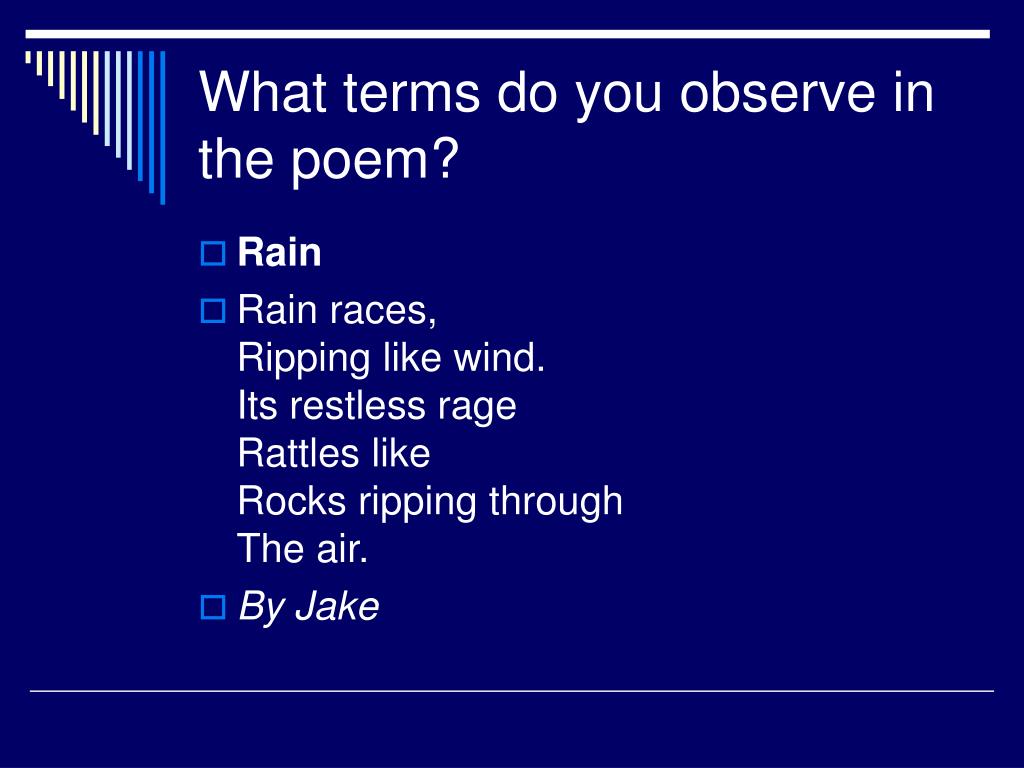 What terms do you observe in the poem?

Rain

Rain races,
Ripping like wind.
Its restless rage
Rattles like
Rocks ripping through
The air.

By Jake